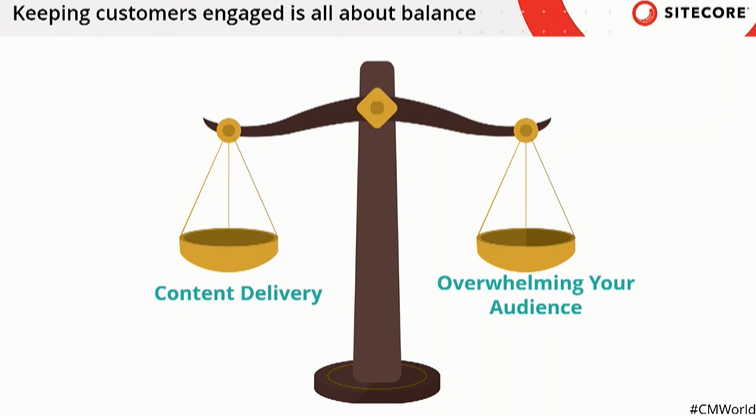 Keeping customers engaged is all about balance

SITECORE

Content Delivery

Overwhelming Your Audience

#CMWorld